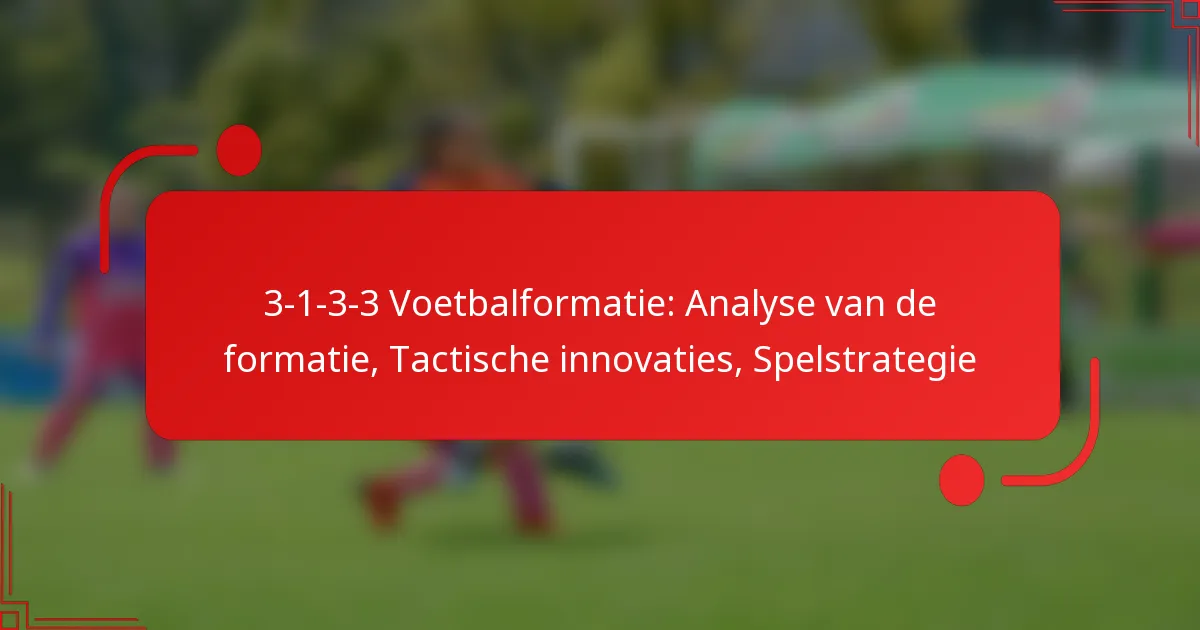 3-1-3-3 Voetbalformatie: Analyse van de formatie, Tactische innovaties, Spelstrategie